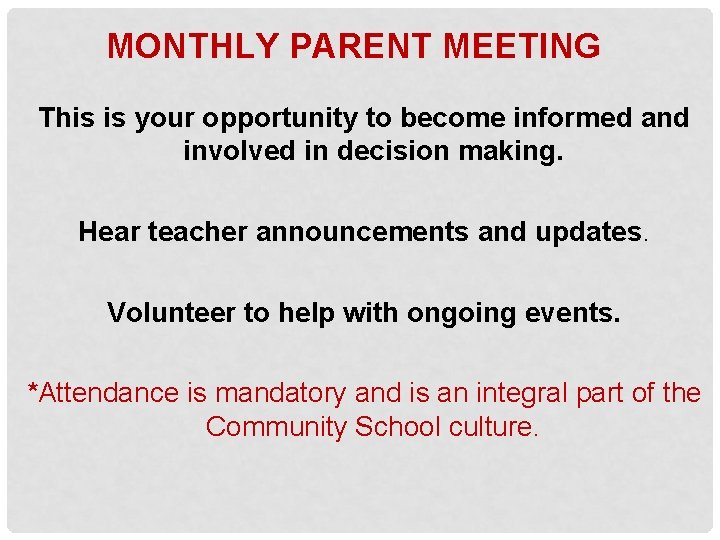 MONTHLY PARENT MEETING

This is your opportunity to become informed and involved in decision making.

Hear teacher announcements and updates.

Volunteer to help with ongoing events.

*Attendance is mandatory and is an integral part of the Community School culture.